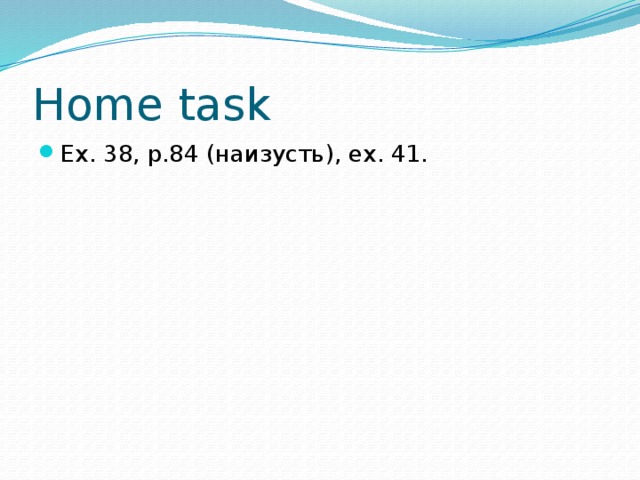 Home task

Ex. 38, p.84 (наизусть), ex. 41.